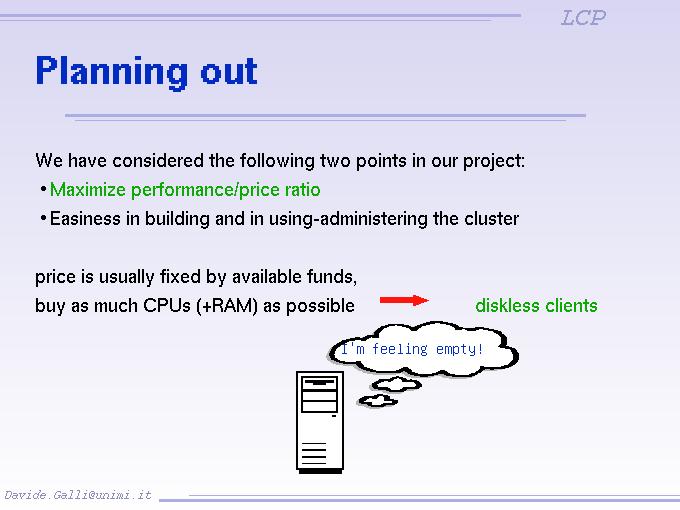 LCP

Planning out

We have considered the following two points in our project:
• Maximize performance/price ratio
• Easiness in building and in using-administering the cluster

price is usually fixed by available funds,
buy as much CPUs (+RAM) as possible diskless clients

I'm feeling empty!

Davide.Galli@unimi.it